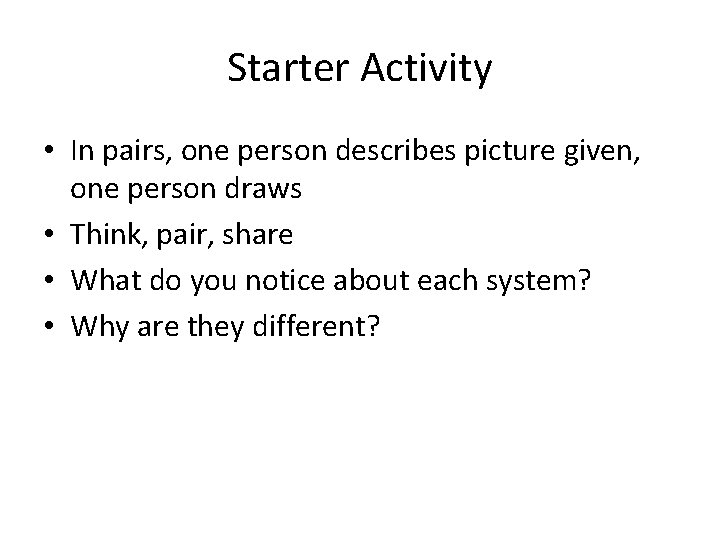 Starter Activity

• In pairs, one person describes picture given, one person draws
• Think, pair, share
• What do you notice about each system?
• Why are they different?